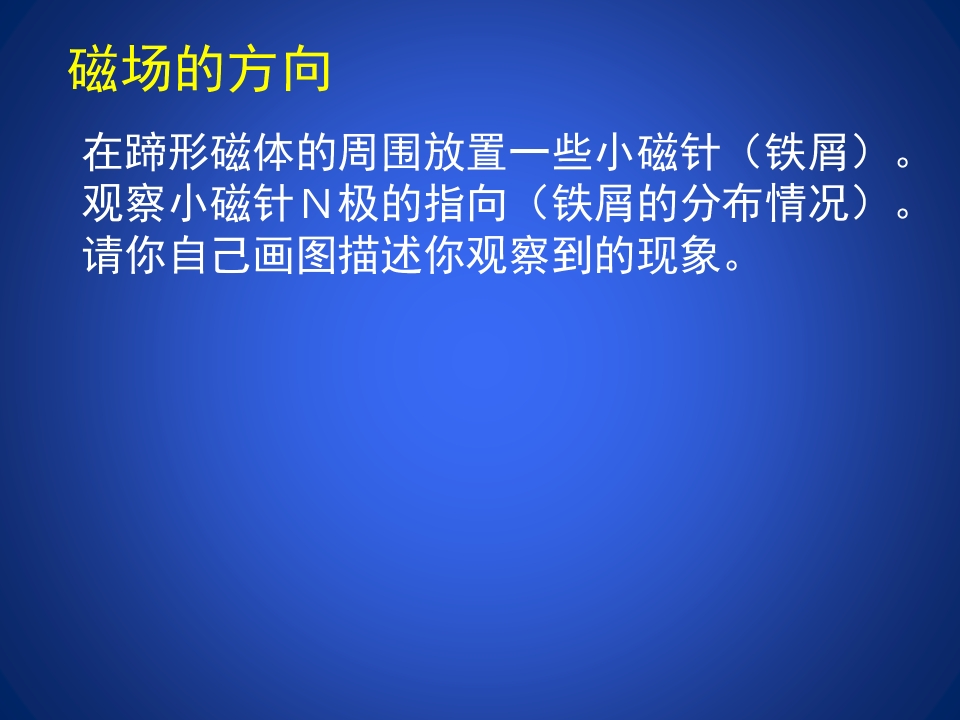 磁场的方向

在蹄形磁体的周围放置一些小磁针（铁屑）。观察小磁针N极的指向（铁屑的分布情况）。请你自己画图描述你观察到的现象。